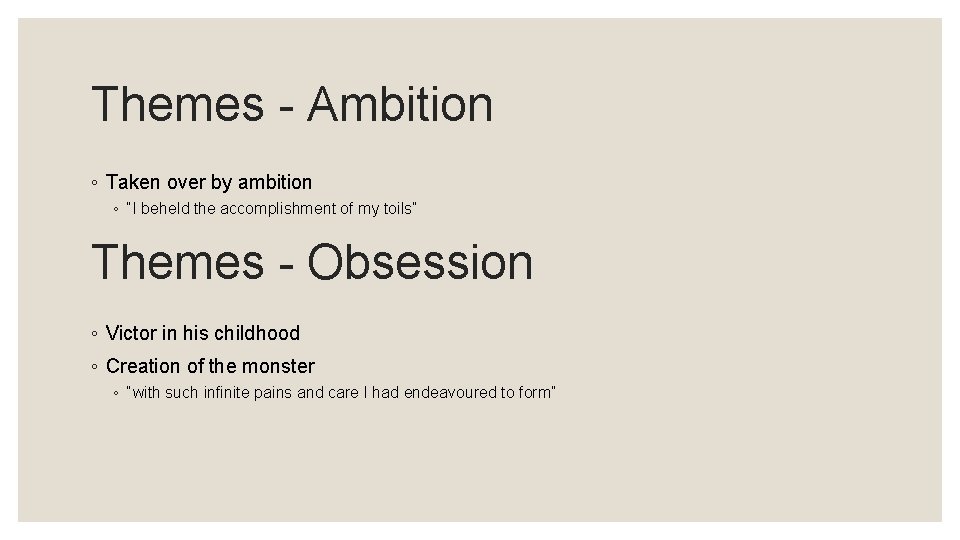 Themes - Ambition

◦ Taken over by ambition
◦ "I beheld the accomplishment of my toils"

Themes - Obsession

◦ Victor in his childhood
◦ Creation of the monster
◦ "with such infinite pains and care I had endeavoured to form"